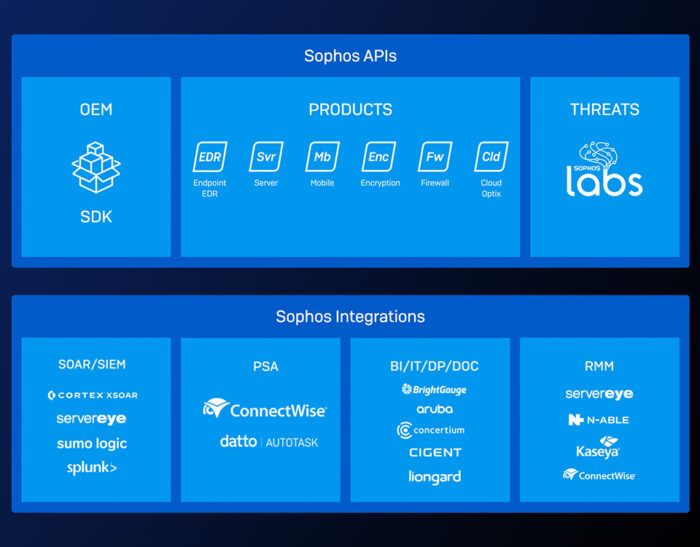 Sophos APIs

OEM

SDK

PRODUCTS

EDR
Endpoint EDR

Svr
Server

Mb
Mobile

Enc
Encryption

Fw
Firewall

Cld
Cloud Optix

THREATS

SOPHOS
labs

Sophos Integrations

SOAR/SIEM

CORTEX XSOAR

servereye

sumo logic

splunk>

PSA

ConnectWise

datto | AUTOTASK

BI/IT/DP/DOC

BrightGauge

aruba

concertium

CIGENT

liongard

RMM

servereye

N-ABLE

Kaseya

ConnectWise